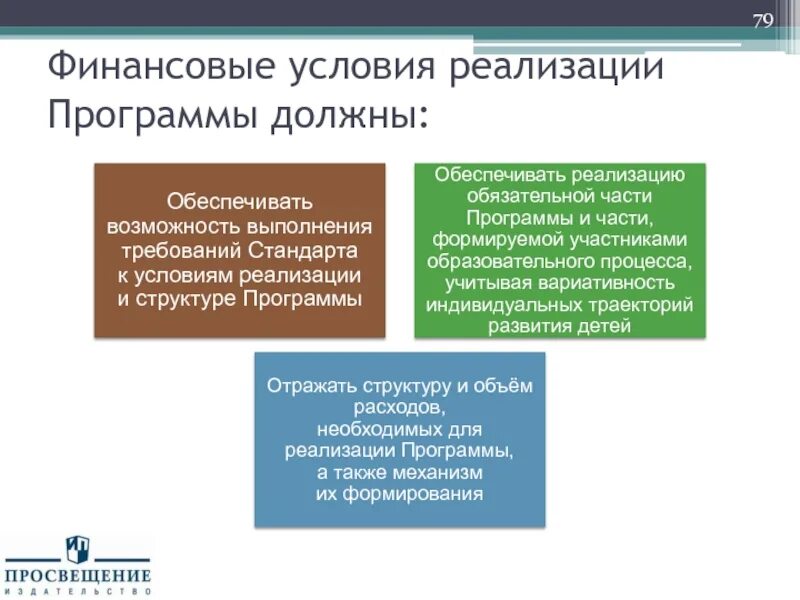 79

Финансовые условия реализации Программы должны:

Обеспечивать возможность выполнения требований Стандарта к условиям реализации и структуре Программы

Обеспечивать реализацию обязательной части Программы и части, формируемой участниками образовательного процесса, учитывая вариативность индивидуальных траекторий развития детей

Отражать структуру и объём расходов, необходимых для реализации Программы, а также механизм их формирования

ПРОСВЕЩЕНИЕ
ИЗДАТЕЛЬСТВО